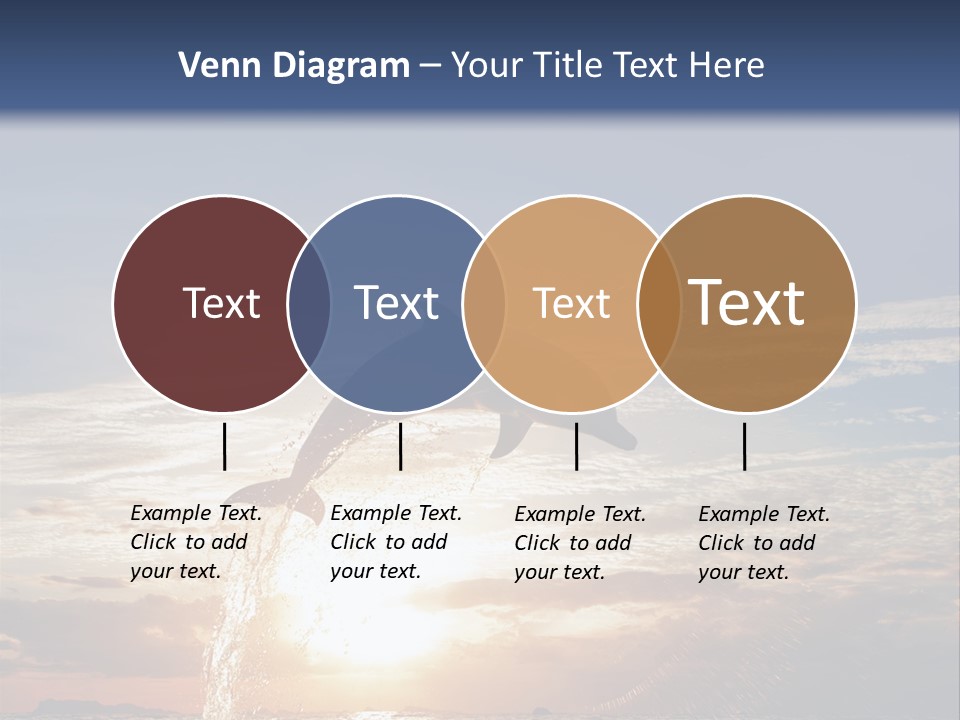 Venn Diagram – Your Title Text Here

Text

Text

Text

Text

Example Text. Click to add your text.

Example Text. Click to add your text.

Example Text. Click to add your text.

Example Text. Click to add your text.